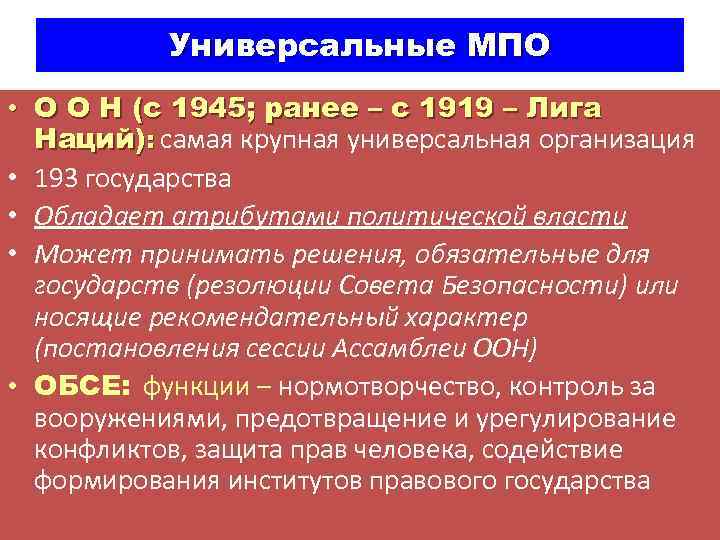 Универсальные МПО

• О О Н (с 1945; ранее – с 1919 – Лига Наций): самая крупная универсальная организация
• 193 государства
• Обладает атрибутами политической власти
• Может принимать решения, обязательные для государств (резолюции Совета Безопасности) или носящие рекомендательный характер (постановления сессии Ассамблеи ООН)
• ОБСЕ: функции – нормотворчество, контроль за вооружениями, предотвращение и урегулирование конфликтов, защита прав человека, содействие формирования институтов правового государства